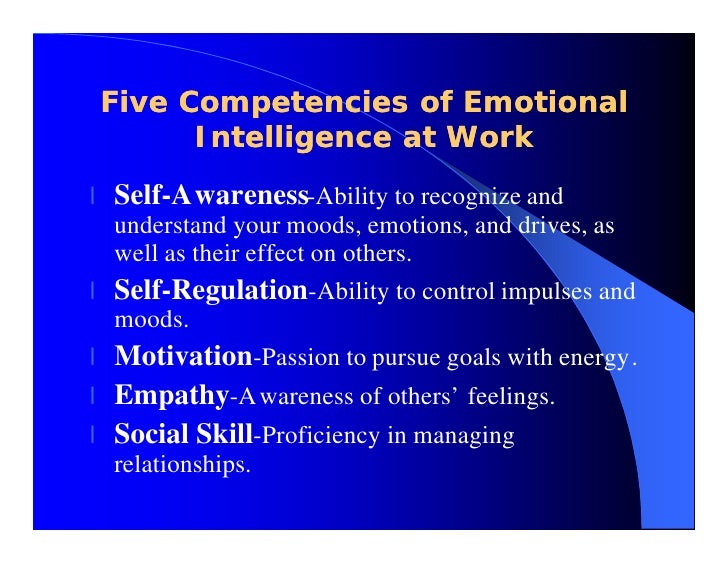 Five Competencies of Emotional Intelligence at Work

l Self-Awareness-Ability to recognize and understand your moods, emotions, and drives, as well as their effect on others.

l Self-Regulation-Ability to control impulses and moods.

l Motivation-Passion to pursue goals with energy.

l Empathy-Awareness of others' feelings.

l Social Skill-Proficiency in managing relationships.